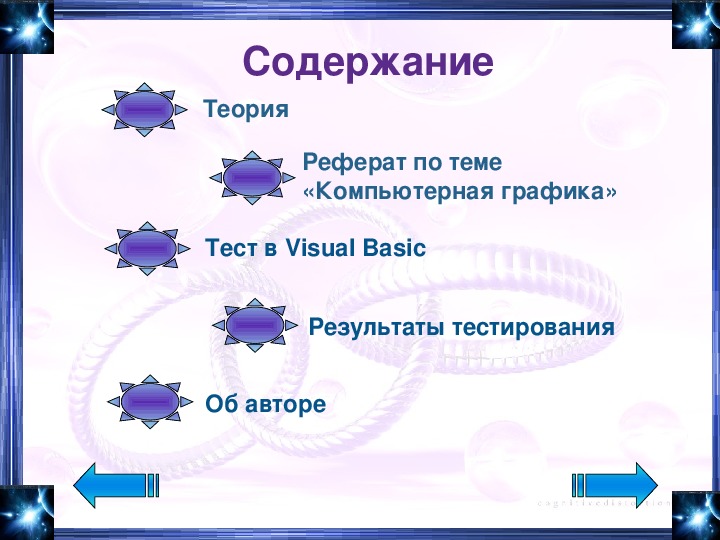 Содержание

Теория

Реферат по теме «Компьютерная графика»

Тест в Visual Basic

Результаты тестирования

Об авторе

cognitivedistortion